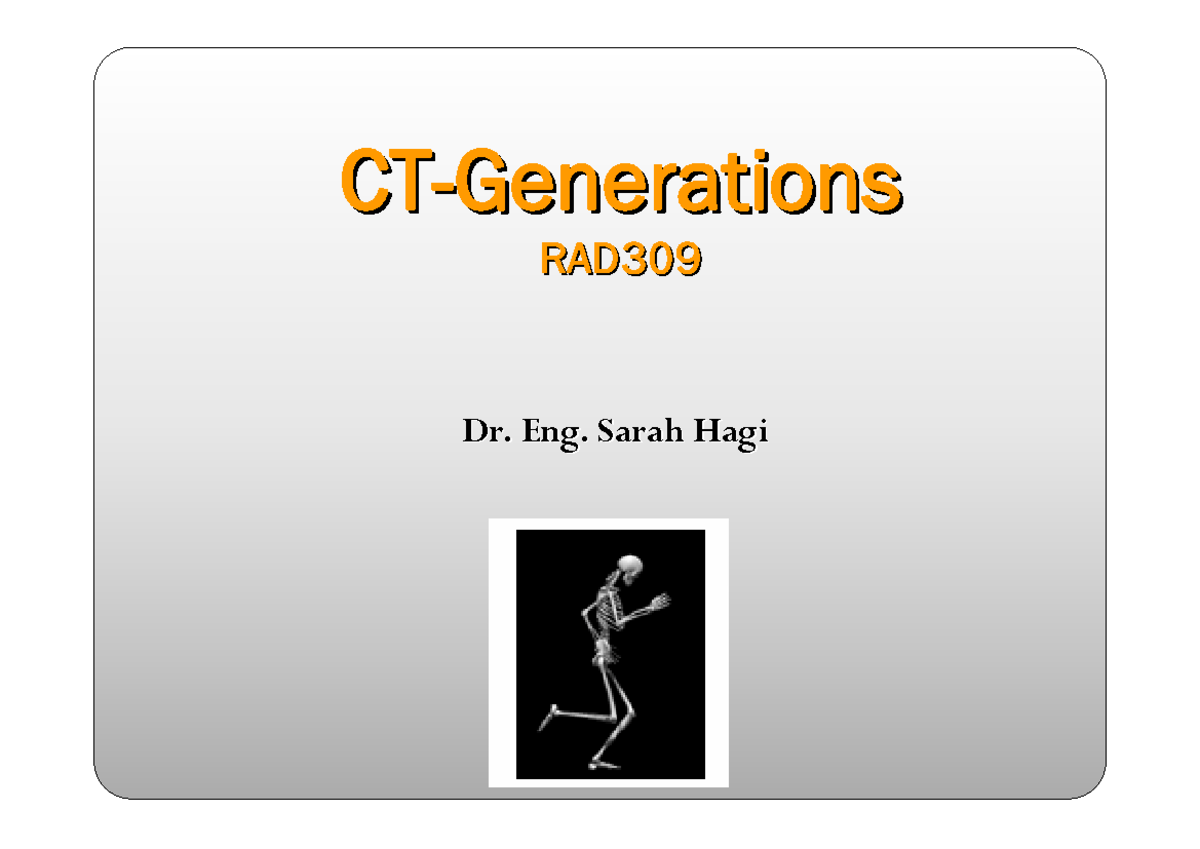 CT-Generations
RAD309

Dr. Eng. Sarah Hagi